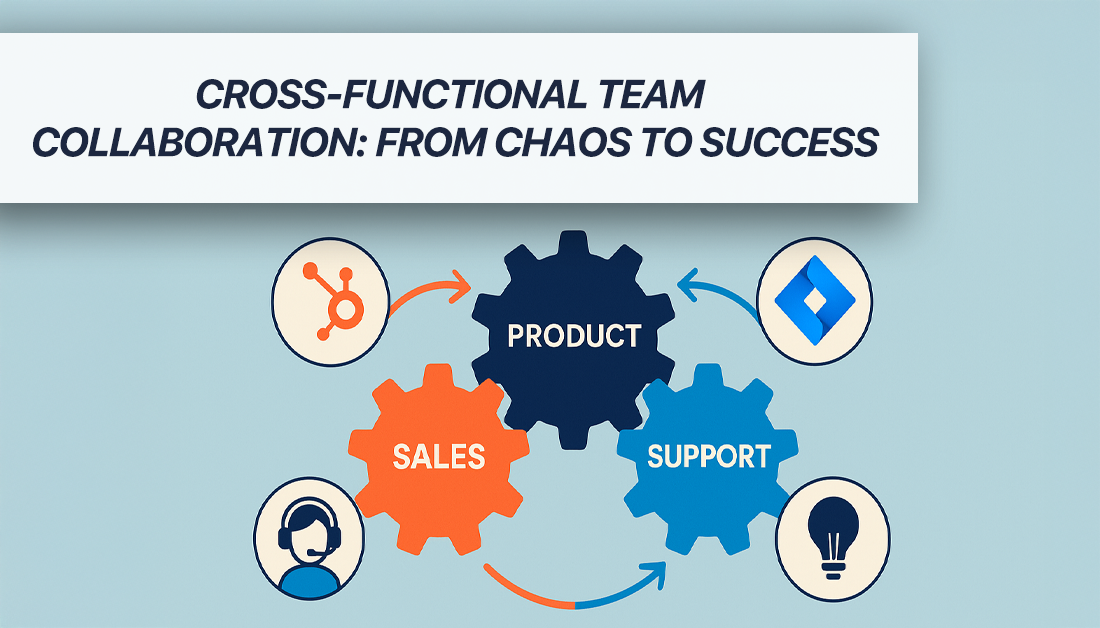 CROSS-FUNCTIONAL TEAM COLLABORATION: FROM CHAOS TO SUCCESS

PRODUCT

SALES

SUPPORT